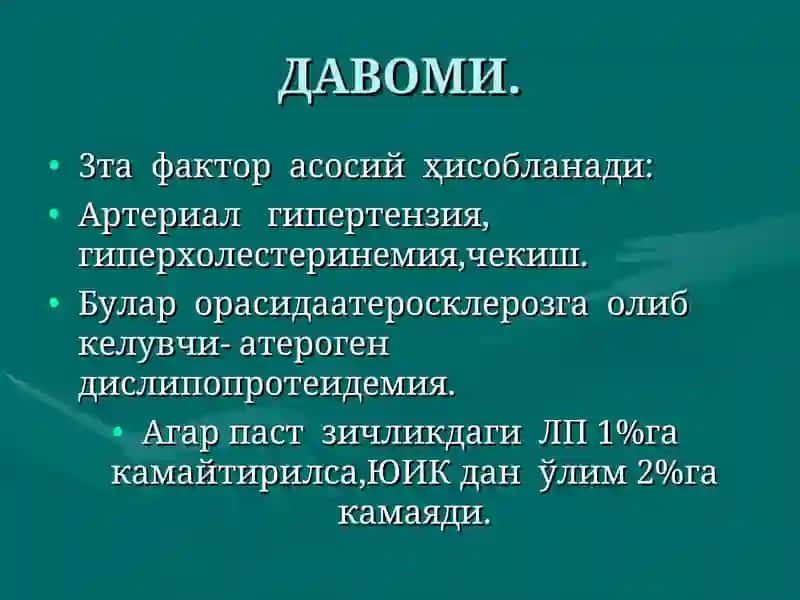 ДАВОМИ.

• 3та фактор асосий ҳисобланади:

• Артериал гипертензия, гиперхолестеринемия,чекиш.

• Булар орасидаатеросклерозга олиб келувчи- атероген дислипопротеидемия.

• Агар паст зичликдаги ЛП 1%га камайтирилса,ЮИК дан ўлим 2%га камаяди.